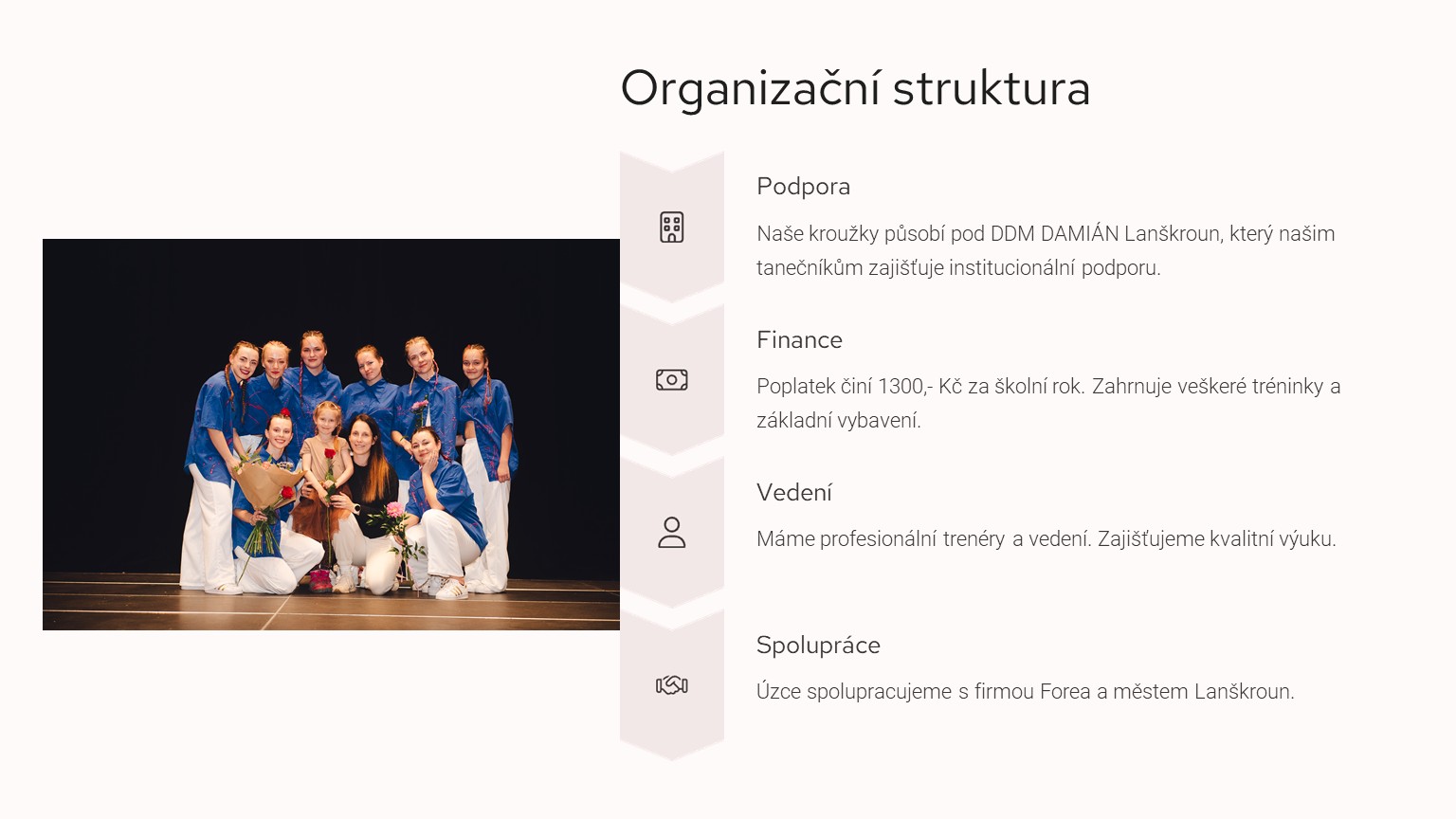 Organizační struktura

Podpora

Naše kroužky působí pod DDM DAMIÁN Lanškroun, který našim tanečníkům zajišťuje institucionální podporu.

Finance

Poplatek činí 1300,- Kč za školní rok. Zahrnuje veškeré tréninky a základní vybavení.

Vedení

Máme profesionální trenéry a vedení. Zajišťujeme kvalitní výuku.

Spolupráce

Úzce spolupracujeme s firmou Forea a městem Lanškroun.